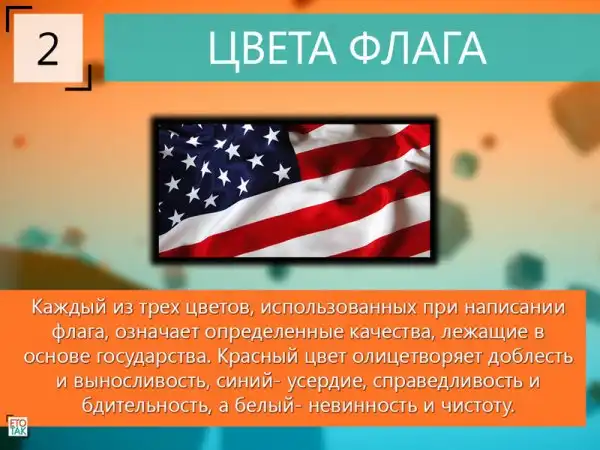 2

ЦВЕТА ФЛАГА

Каждый из трех цветов, использованных при написании флага, означает определенные качества, лежащие в основе государства. Красный цвет олицетворяет доблесть и выносливость, синий- усердие, справедливость и бдительность, а белый- невинность и чистоту.

ЕТО ТАК